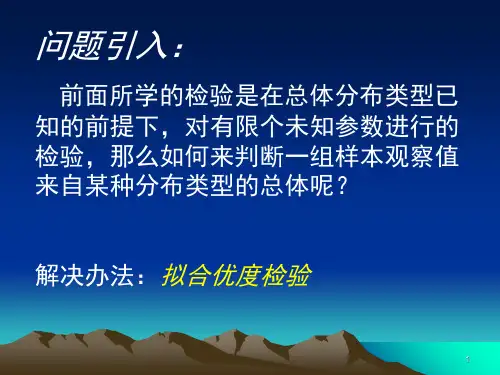 问题引入：

前面所学的检验是在总体分布类型已知的前提下，对有限个未知参数进行的检验，那么如何来判断一组样本观察值来自某种分布类型的总体呢？

解决办法：拟合优度检验

1